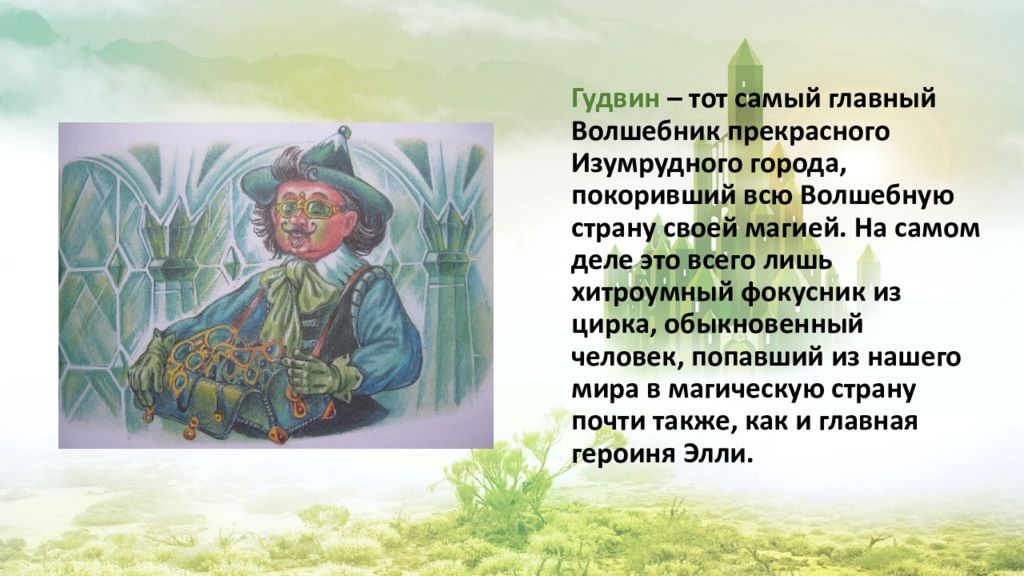 Гудвин – тот самый главный Волшебник прекрасного Изумрудного города, покоривший всю Волшебную страну своей магией. На самом деле это всего лишь хитроумный фокусник из цирка, обыкновенный человек, попавший из нашего мира в магическую страну почти также, как и главная героиня Элли.